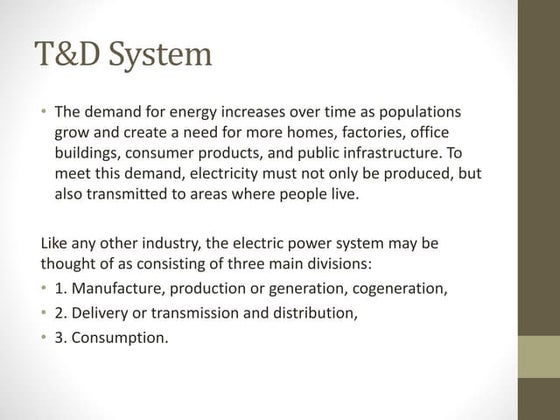 T&D System

• The demand for energy increases over time as populations grow and create a need for more homes, factories, office buildings, consumer products, and public infrastructure. To meet this demand, electricity must not only be produced, but also transmitted to areas where people live.

Like any other industry, the electric power system may be thought of as consisting of three main divisions:

• 1. Manufacture, production or generation, cogeneration,
• 2. Delivery or transmission and distribution,
• 3. Consumption.